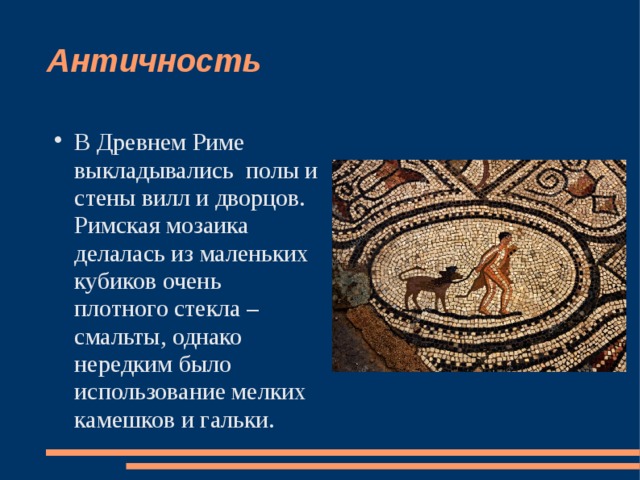 Античность

• В Древнем Риме выкладывались полы и стены вилл и дворцов. Римская мозаика делалась из маленьких кубиков очень плотного стекла – смальты, однако нередким было использование мелких камешков и гальки.